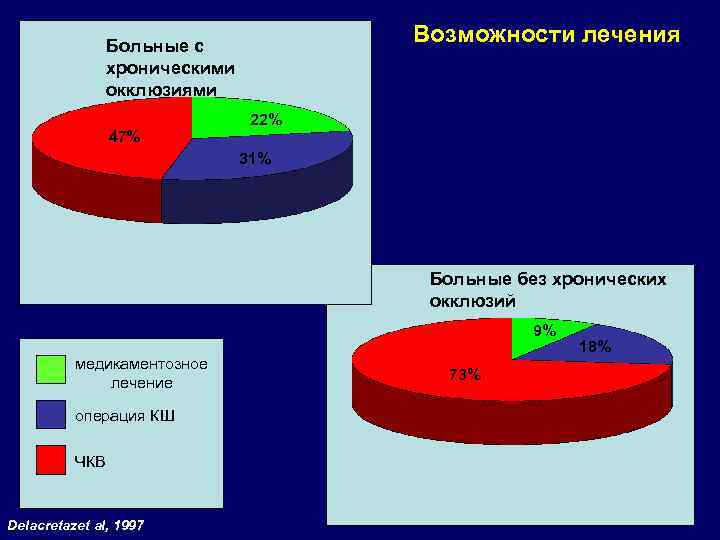 Возможности лечения

Больные с хроническими окклюзиями

22%

47%

31%

Больные без хронических окклюзий

9%

18%

73%

медикаментозное лечение

операция КШ

ЧКВ

Delacretazet al, 1997